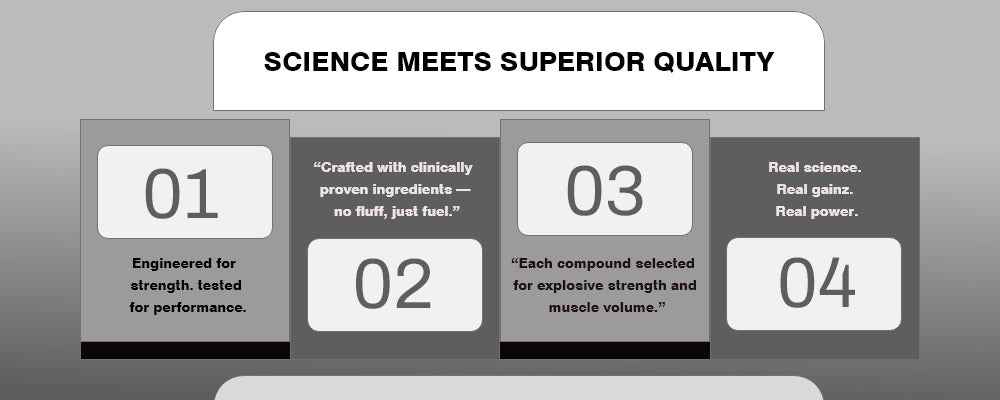 SCIENCE MEETS SUPERIOR QUALITY

01

Engineered for strength. tested for performance.

“Crafted with clinically proven ingredients — no fluff, just fuel.”

02

03

“Each compound selected for explosive strength and muscle volume.”

Real science. Real gainz. Real power.

04